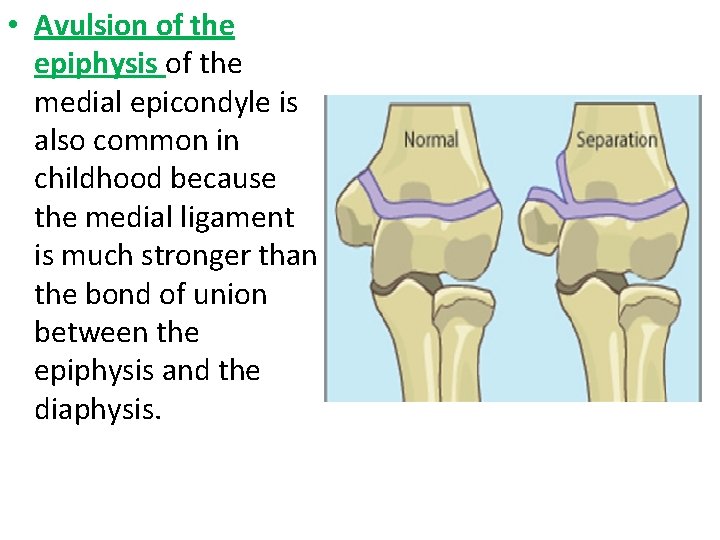 • Avulsion of the epiphysis of the medial epicondyle is also common in childhood because the medial ligament is much stronger than the bond of union between the epiphysis and the diaphysis.

Normal

Separation